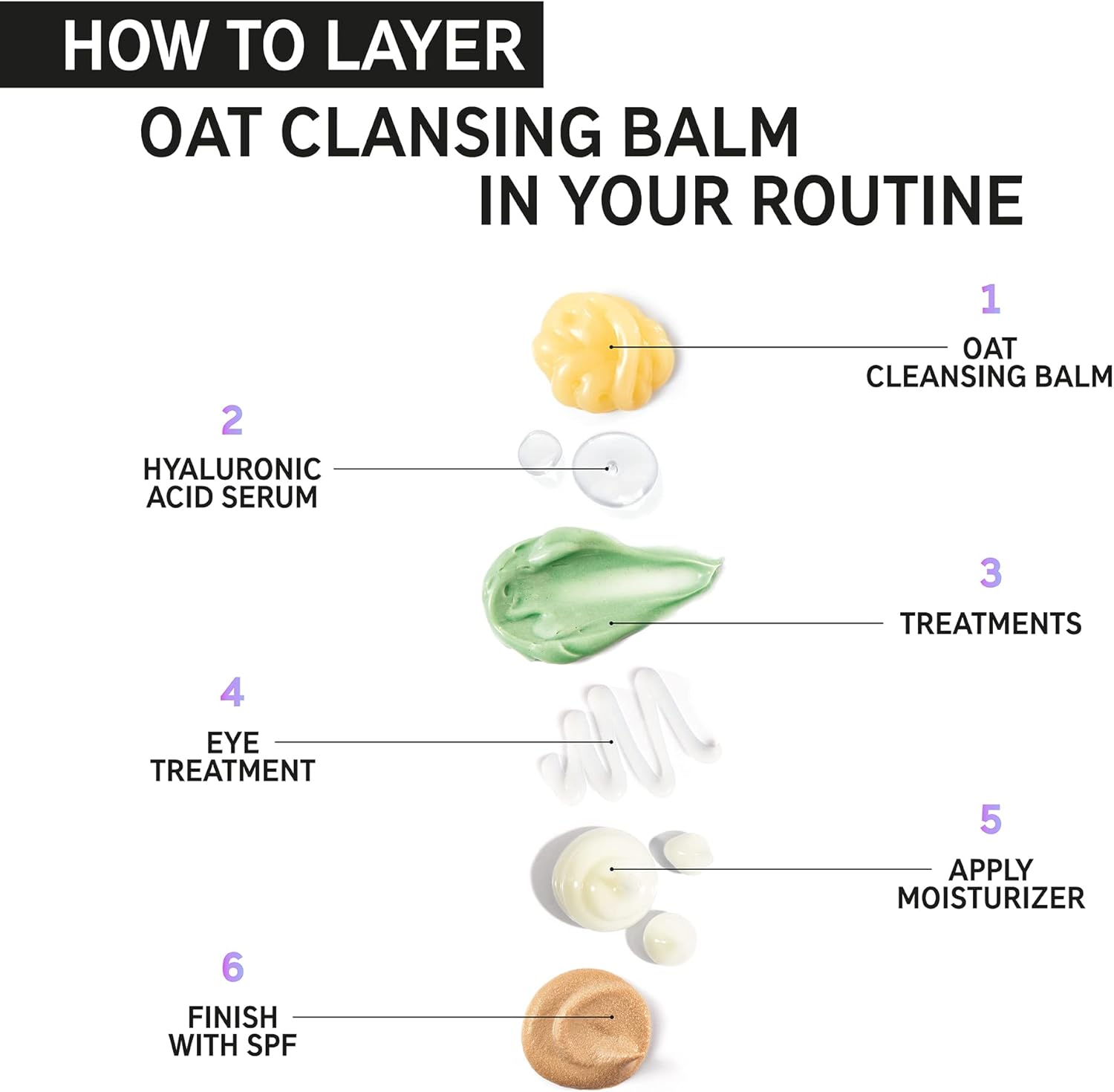 HOW TO LAYER
OAT CLANSING BALM
IN YOUR ROUTINE

1
OAT CLEANSING BALM

2
HYALURONIC ACID SERUM

3
TREATMENTS

4
EYE TREATMENT

5
APPLY MOISTURIZER

6
FINISH WITH SPF